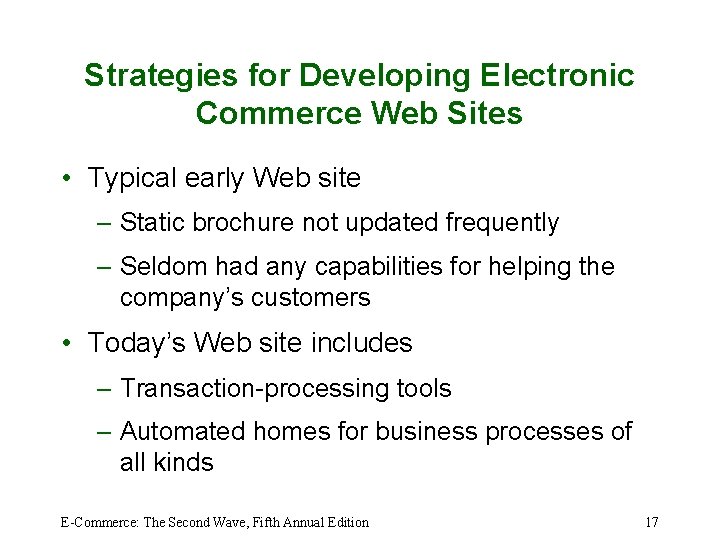 Strategies for Developing Electronic Commerce Web Sites

• Typical early Web site
– Static brochure not updated frequently
– Seldom had any capabilities for helping the company's customers

• Today's Web site includes
– Transaction-processing tools
– Automated homes for business processes of all kinds

E-Commerce: The Second Wave, Fifth Annual Edition 17